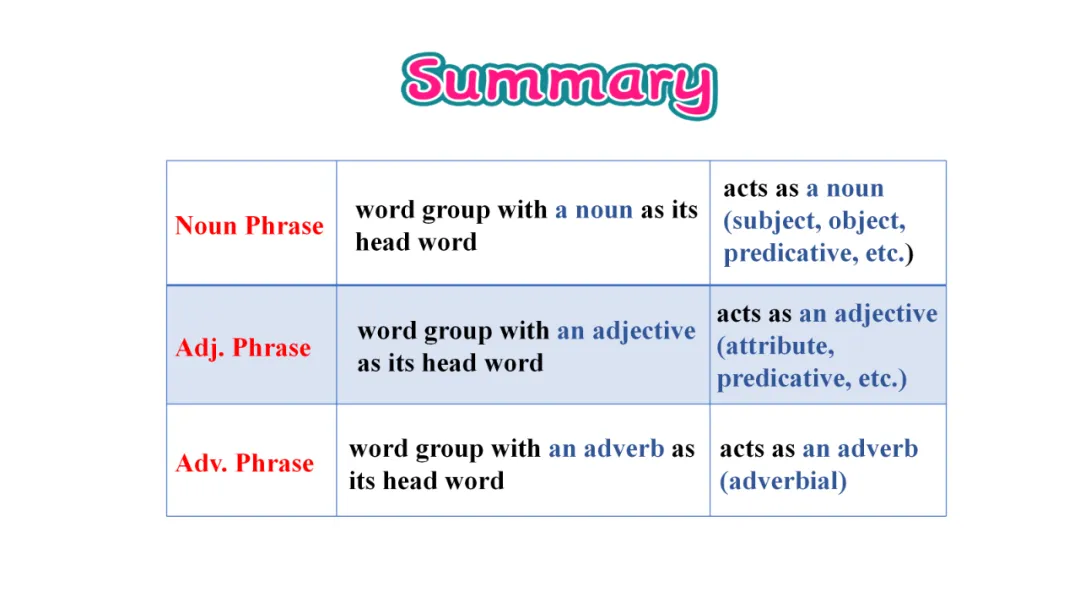 Summary

| Noun Phrase | word group with a noun as its head word | acts as a noun (subject, object, predicative, etc.) |
|---|---|---|
| Adj. Phrase | word group with an adjective as its head word | acts as an adjective (attribute, predicative, etc.) |
| Adv. Phrase | word group with an adverb as its head word | acts as an adverb (adverbial) |